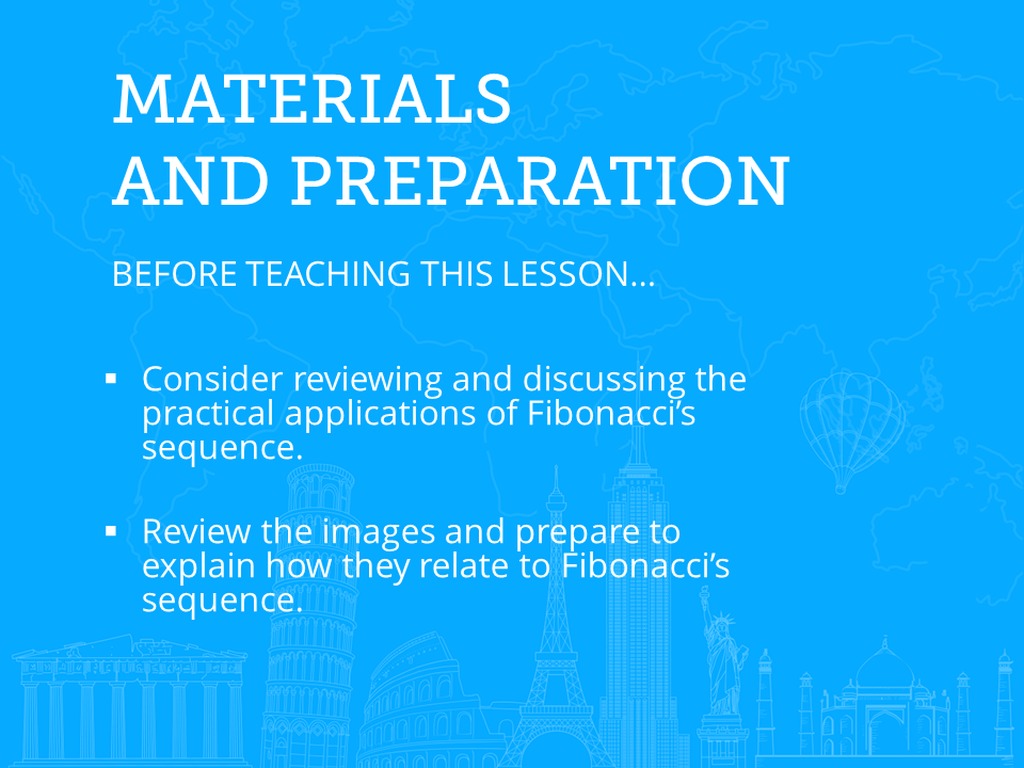 MATERIALS AND PREPARATION

BEFORE TEACHING THIS LESSON...

▪ Consider reviewing and discussing the practical applications of Fibonacci's sequence.

▪ Review the images and prepare to explain how they relate to Fibonacci's sequence.